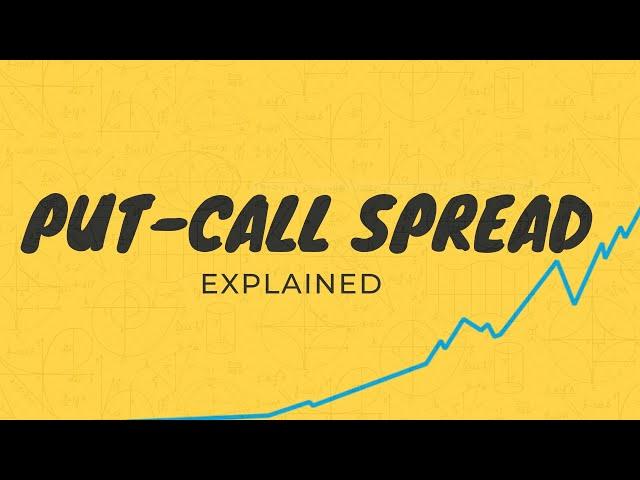 PUT-CALL SPREAD
EXPLAINED